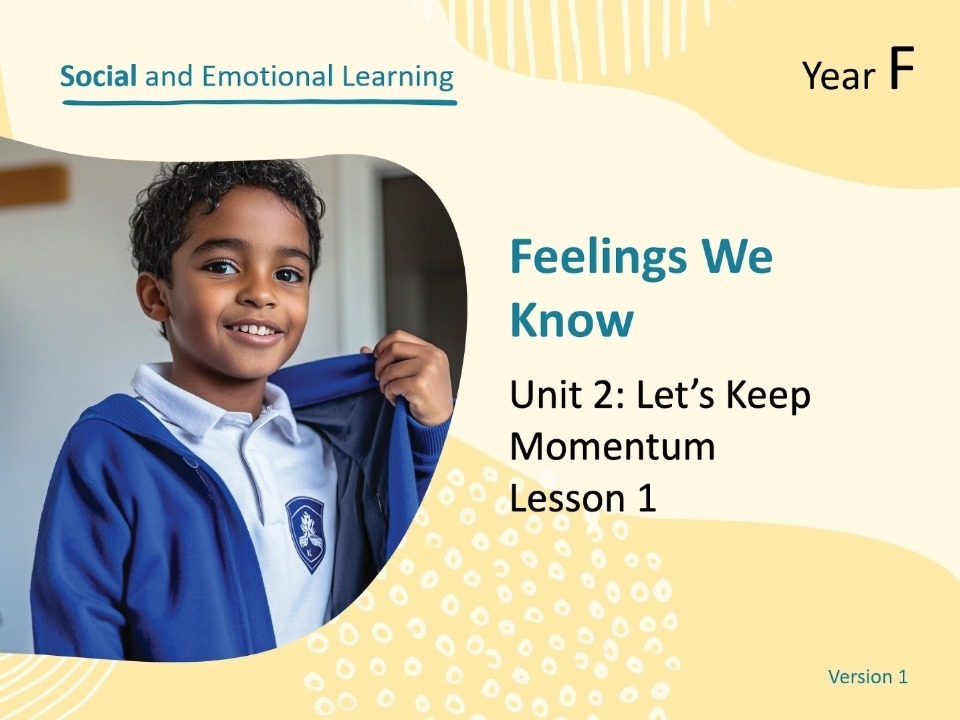 Social and Emotional Learning

Year F

Feelings We Know

Unit 2: Let's Keep Momentum
Lesson 1

Version 1